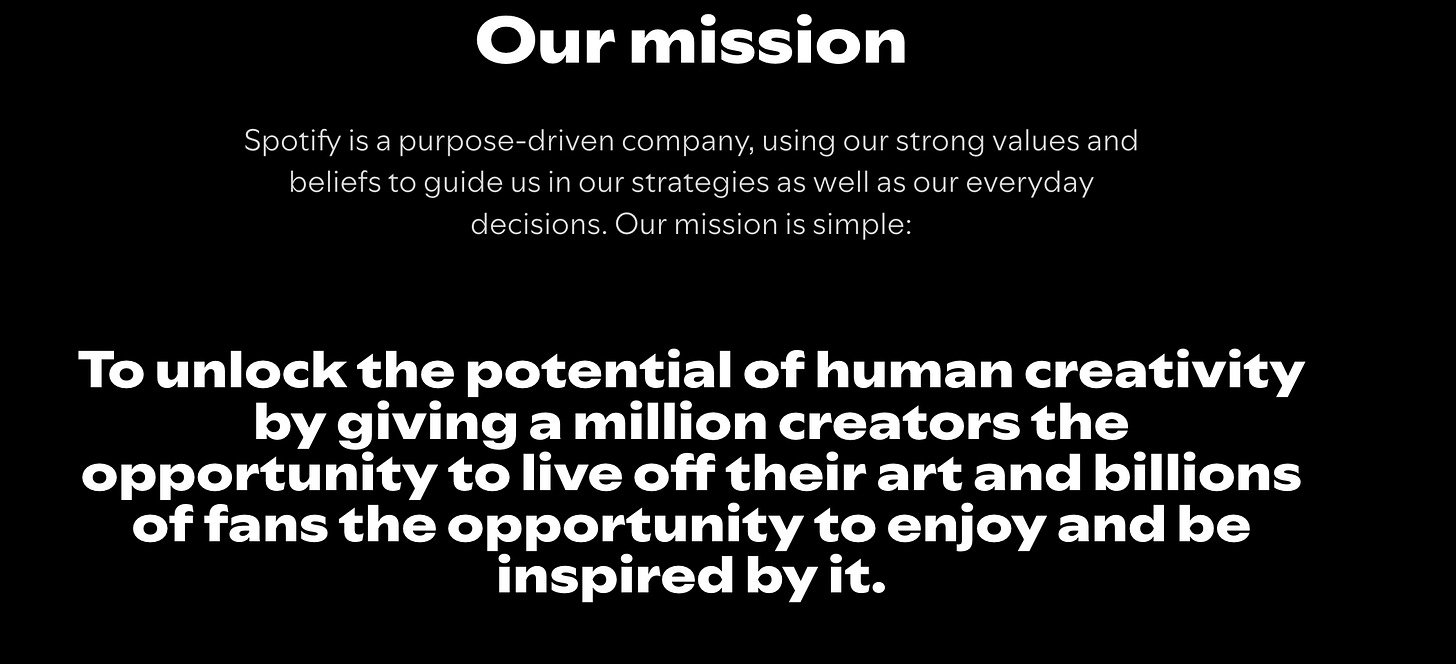 Our mission

Spotify is a purpose-driven company, using our strong values and beliefs to guide us in our strategies as well as our everyday decisions. Our mission is simple:

To unlock the potential of human creativity by giving a million creators the opportunity to live off their art and billions of fans the opportunity to enjoy and be inspired by it.